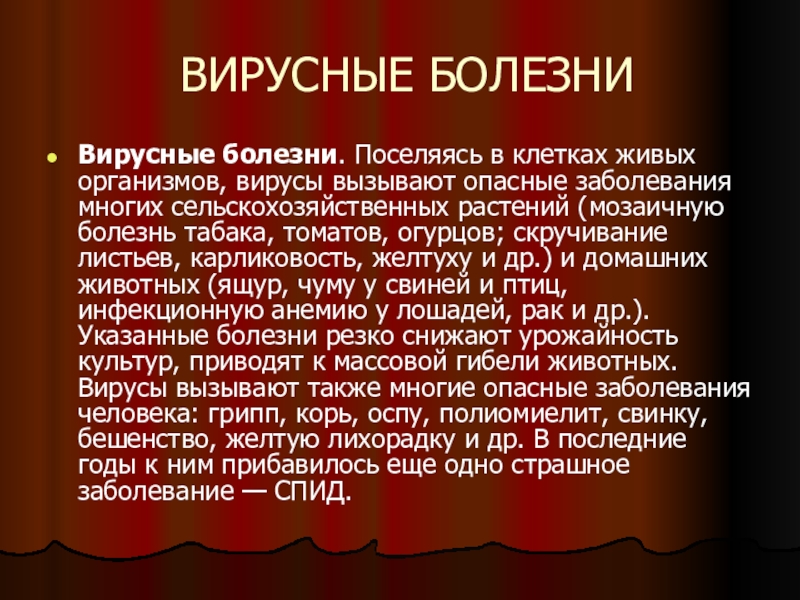 ВИРУСНЫЕ БОЛЕЗНИ

Вирусные болезни. Поселяясь в клетках живых организмов, вирусы вызывают опасные заболевания многих сельскохозяйственных растений (мозаичную болезнь табака, томатов, огурцов; скручивание листьев, карликовость, желтуху и др.) и домашних животных (ящур, чуму у свиней и птиц, инфекционную анемию у лошадей, рак и др.). Указанные болезни резко снижают урожайность культур, приводят к массовой гибели животных. Вирусы вызывают также многие опасные заболевания человека: грипп, корь, оспу, полиомиелит, свинку, бешенство, желтую лихорадку и др. В последние годы к ним прибавилось еще одно страшное заболевание — СПИД.